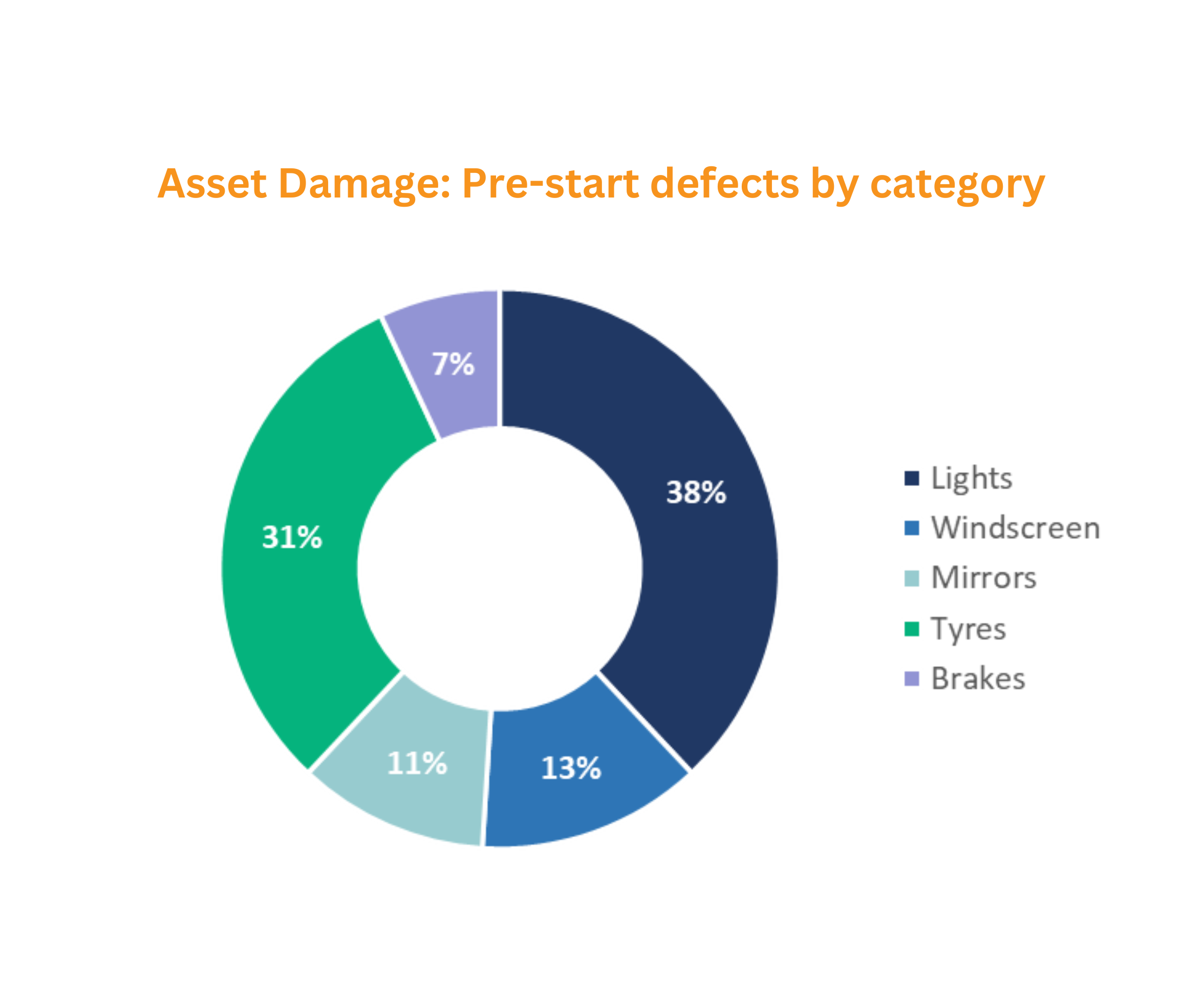 Asset Damage: Pre-start defects by category

7%
38%
31%
11%
13%

Lights
Windscreen
Mirrors
Tyres
Brakes